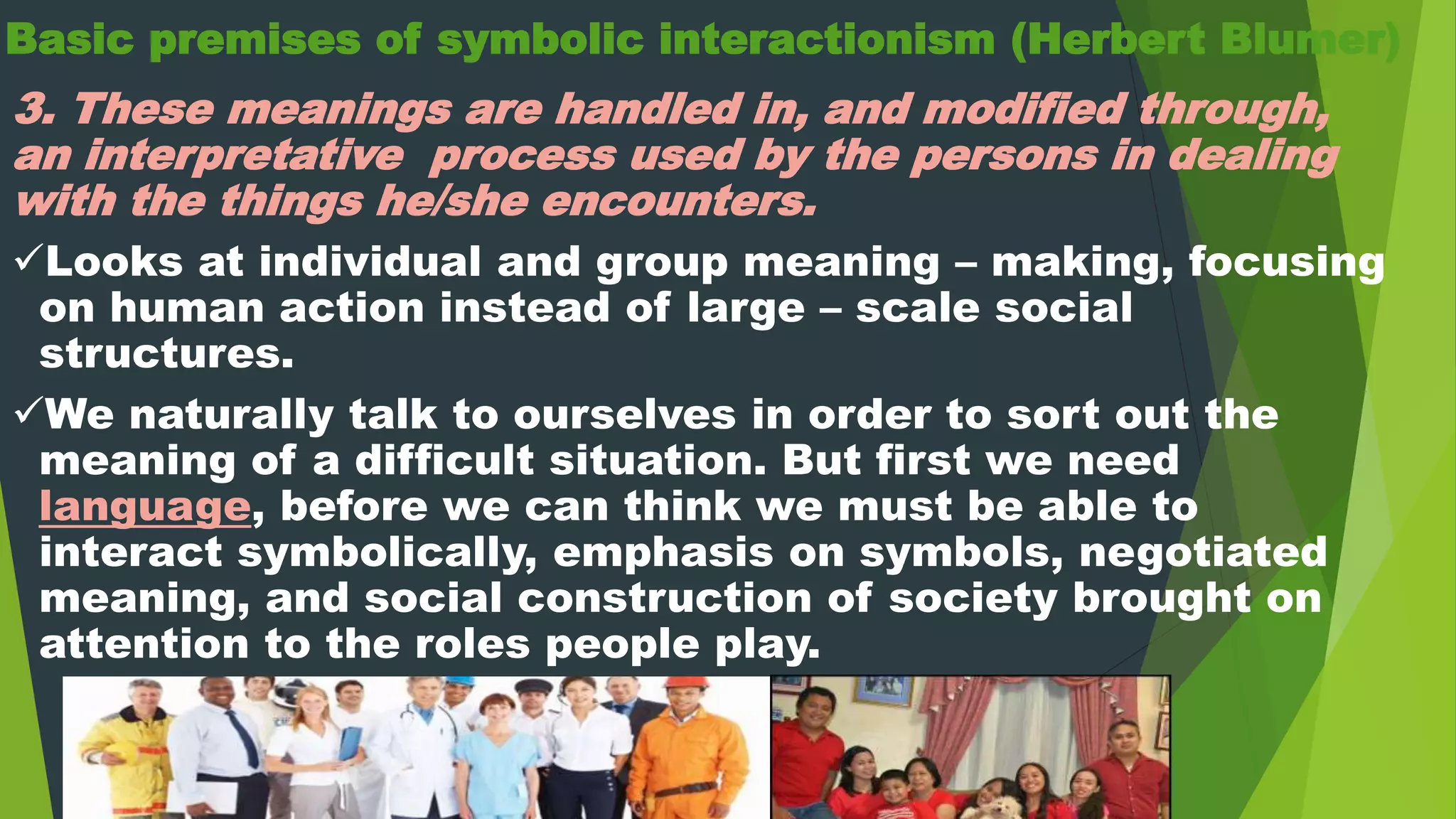 Basic premises of symbolic interactionism (Herbert Blumer)

3. These meanings are handled in, and modified through, an interpretative process used by the persons in dealing with the things he/she encounters.

✓Looks at individual and group meaning – making, focusing on human action instead of large – scale social structures.

✓We naturally talk to ourselves in order to sort out the meaning of a difficult situation. But first we need language, before we can think we must be able to interact symbolically, emphasis on symbols, negotiated meaning, and social construction of society brought on attention to the roles people play.